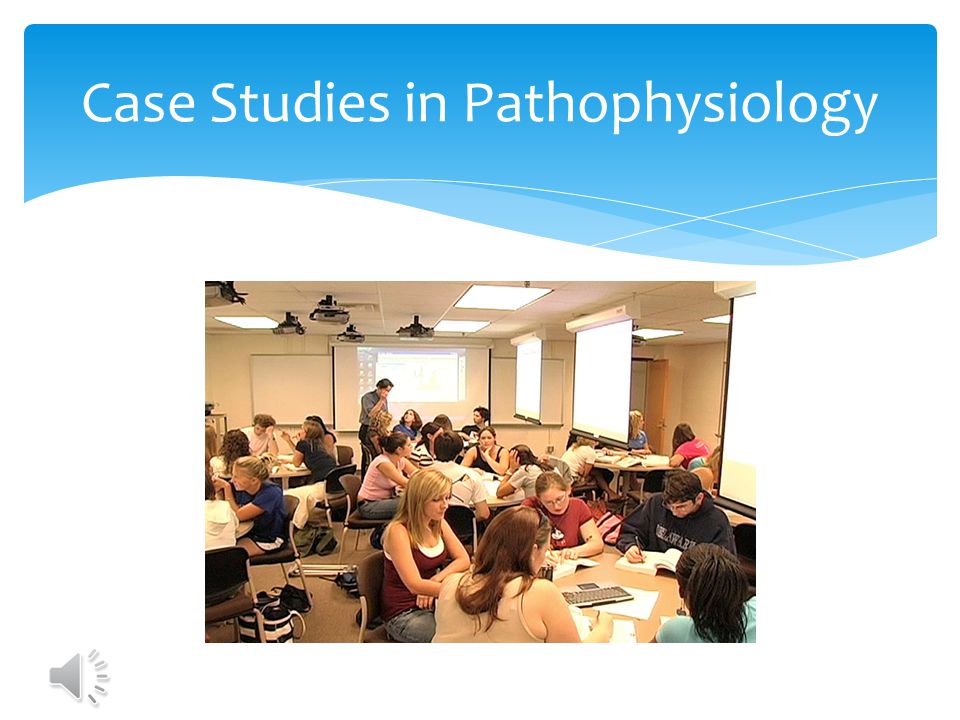 Case Studies in Pathophysiology